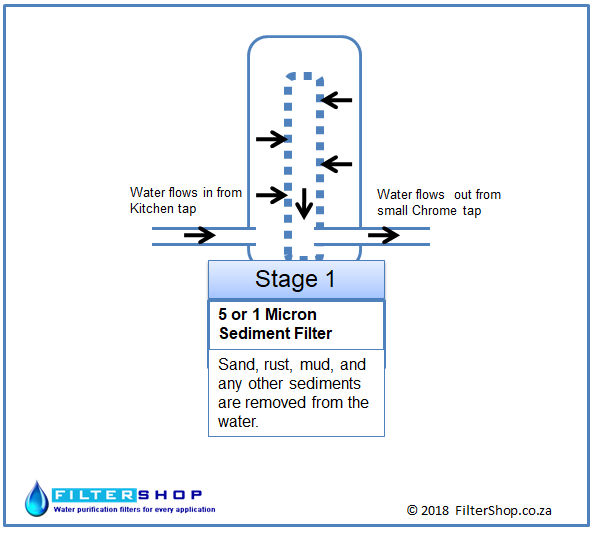 Water flows in from Kitchen tap

Water flows out from small Chrome tap

Stage 1

5 or 1 Micron Sediment Filter

Sand, rust, mud, and any other sediments are removed from the water.

FILTERSHOP
Water purification filters for every application

© 2018 FilterShop.co.za